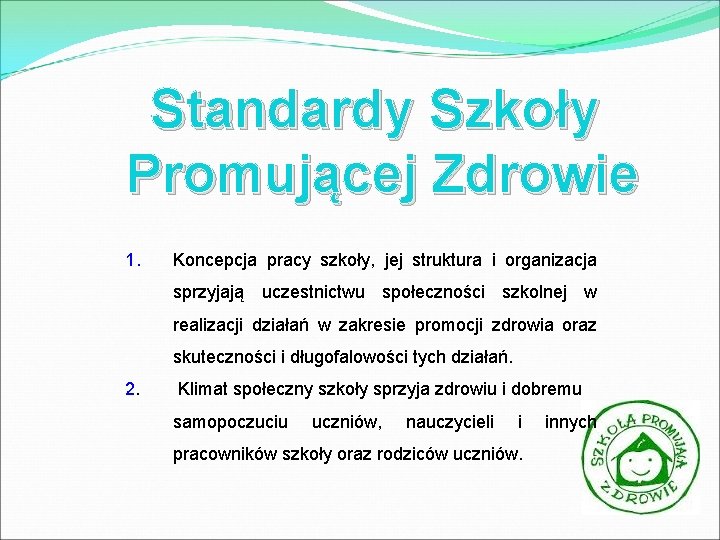 Standardy Szkoły Promującej Zdrowie

1. Koncepcja pracy szkoły, jej struktura i organizacja sprzyjają uczestnictwu społeczności szkolnej w realizacji działań w zakresie promocji zdrowia oraz skuteczności i długofalowości tych działań.

2. Klimat społeczny szkoły sprzyja zdrowiu i dobremu samopoczuciu uczniów, nauczycieli i innych pracowników szkoły oraz rodziców uczniów.

SZKOŁA PROMUJĄCA ZDROWIE